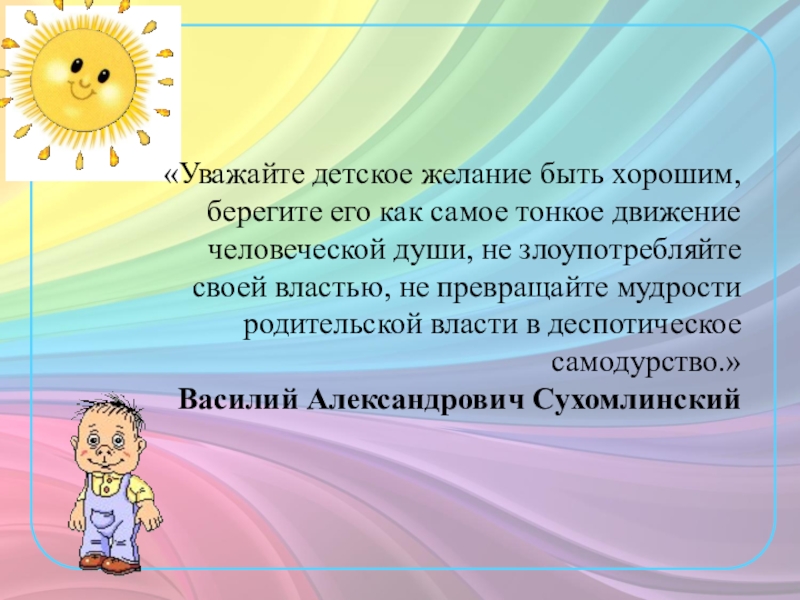 «Уважайте детское желание быть хорошим, берегите его как самое тонкое движение человеческой души, не злоупотребляйте своей властью, не превращайте мудрости родительской власти в деспотическое самодурство.»

Василий Александрович Сухомлинский